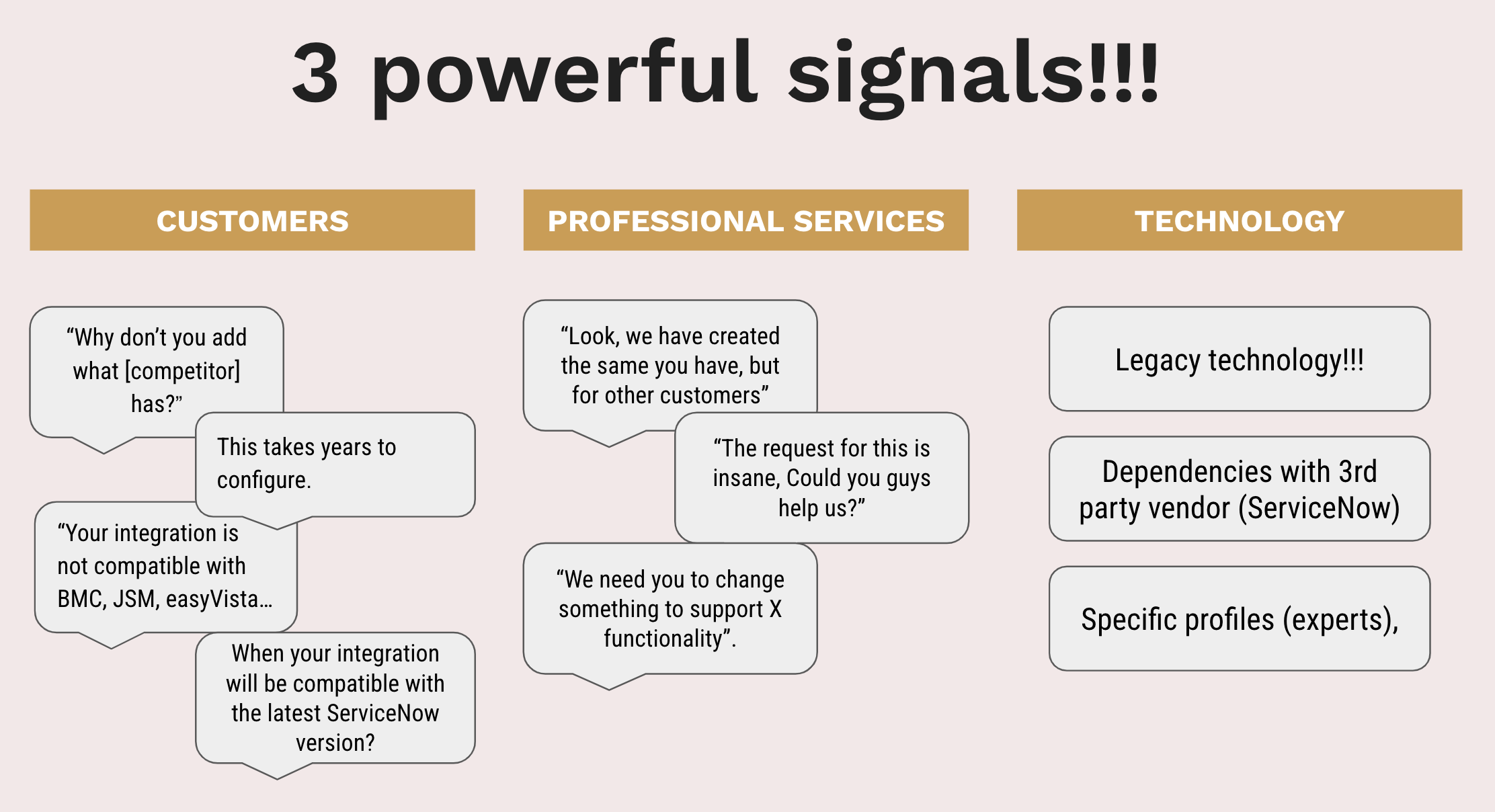 3 powerful signals!!!

CUSTOMERS

“Why don’t you add what [competitor] has?”

This takes years to configure.

“Your integration is not compatible with BMC, JSM, easyVista…

When your integration will be compatible with the latest ServiceNow version?

PROFESSIONAL SERVICES

“Look, we have created the same you have, but for other customers”

“The request for this is insane, Could you guys help us?”

“We need you to change something to support X functionality”.

TECHNOLOGY

Legacy technology!!!

Dependencies with 3rd party vendor (ServiceNow)

Specific profiles (experts),